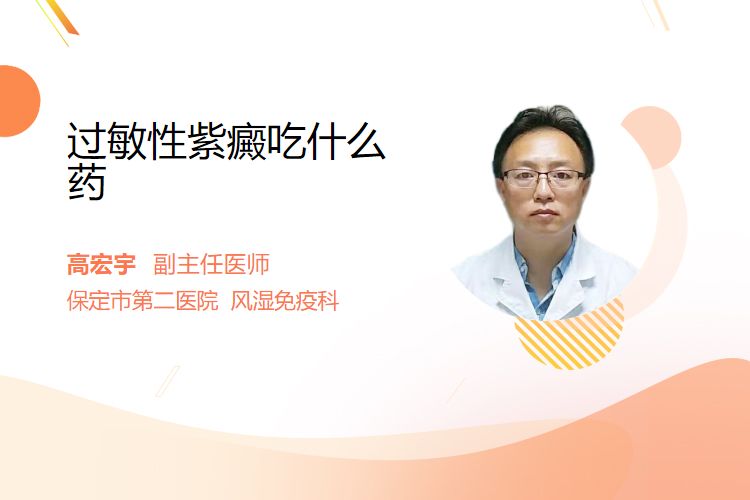 过敏性紫癜吃什么药

高宏宇 副主任医师
保定市第二医院 风湿免疫科